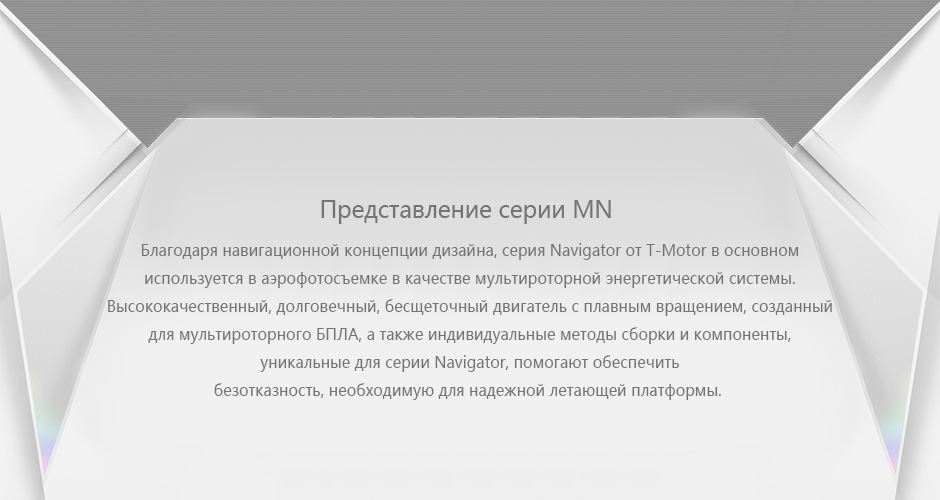 Представление серии MN

Благодаря навигационной концепции дизайна, серия Navigator от T-Motor в основном используется в аэрофотосъемке в качестве мультироторной энергетической системы. Высококачественный, долговечный, бесщеточный двигатель с плавным вращением, созданный для мультироторного БПЛА, а также индивидуальные методы сборки и компоненты, уникальные для серии Navigator, помогают обеспечить безотказность, необходимую для надежной летающей платформы.